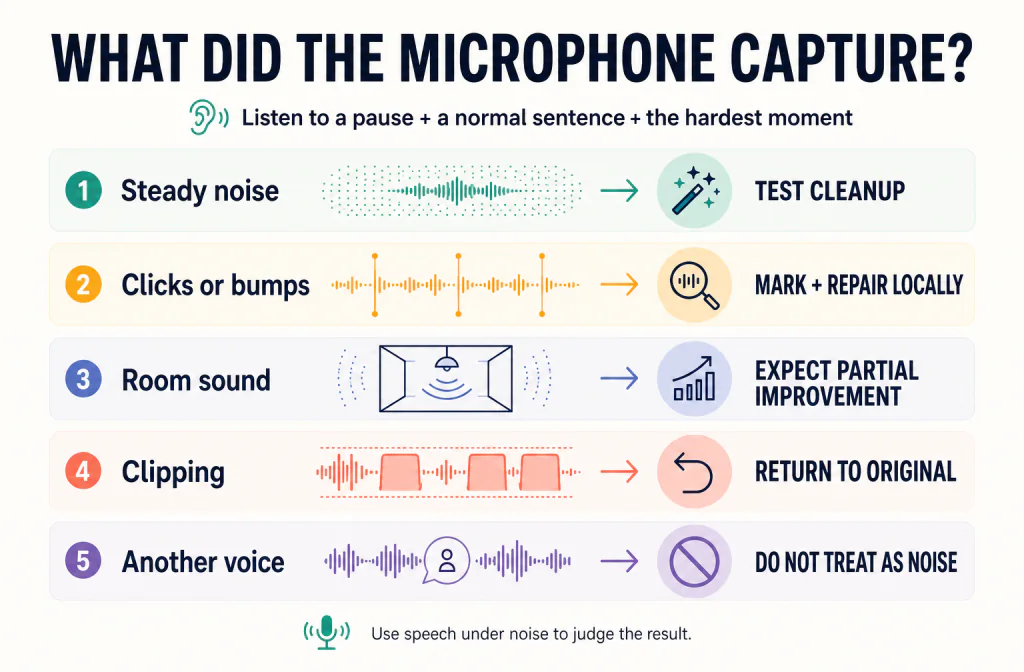 WHAT DID THE MICROPHONE CAPTURE?

Listen to a pause + a normal sentence + the hardest moment

1 Steady noise → TEST CLEANUP

2 Clicks or bumps → MARK + REPAIR LOCALLY

3 Room sound → EXPECT PARTIAL IMPROVEMENT

4 Clipping → RETURN TO ORIGINAL

5 Another voice → DO NOT TREAT AS NOISE

Use speech under noise to judge the result.